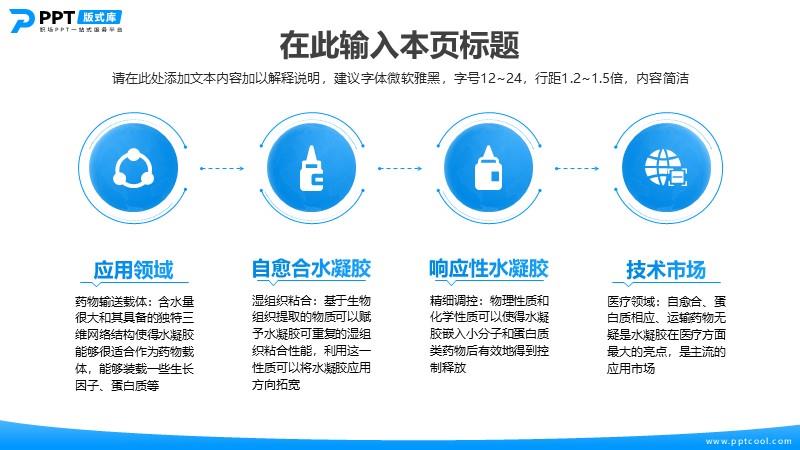 PPT 版式库
职场PPT一站式服务平台

在此输入本页标题

请在此处添加文本内容加以解释说明，建议字体微软雅黑，字号12~24，行距1.2~1.5倍，内容简洁

应用领域

药物输送载体：含水量很大和其具备的独特三维网络结构使得水凝胶能够很适合作为药物载体，能够装载一些生长因子、蛋白质等

自愈合水凝胶

湿组织粘合：基于生物组织提取的物质可以赋予水凝胶可重复的湿组织粘合性能，利用这一性质可以将水凝胶应用方向拓宽

响应性水凝胶

精细调控：物理性质和化学性质可以使得水凝胶嵌入小分子和蛋白质类药物后有效地得到控制释放

技术市场

医疗领域：自愈合、蛋白质相应、运输药物无疑是水凝胶在医疗方面最大的亮点，是主流的应用市场

www.pptcool.com